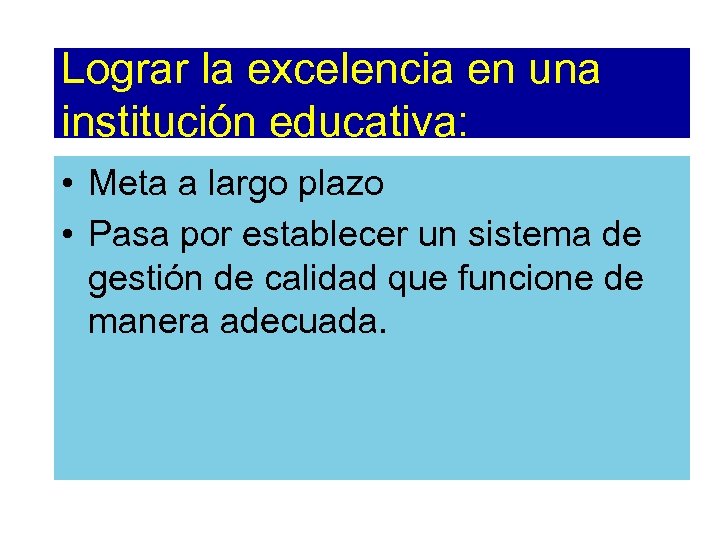 Lograr la excelencia en una institución educativa:

• Meta a largo plazo
• Pasa por establecer un sistema de gestión de calidad que funcione de manera adecuada.